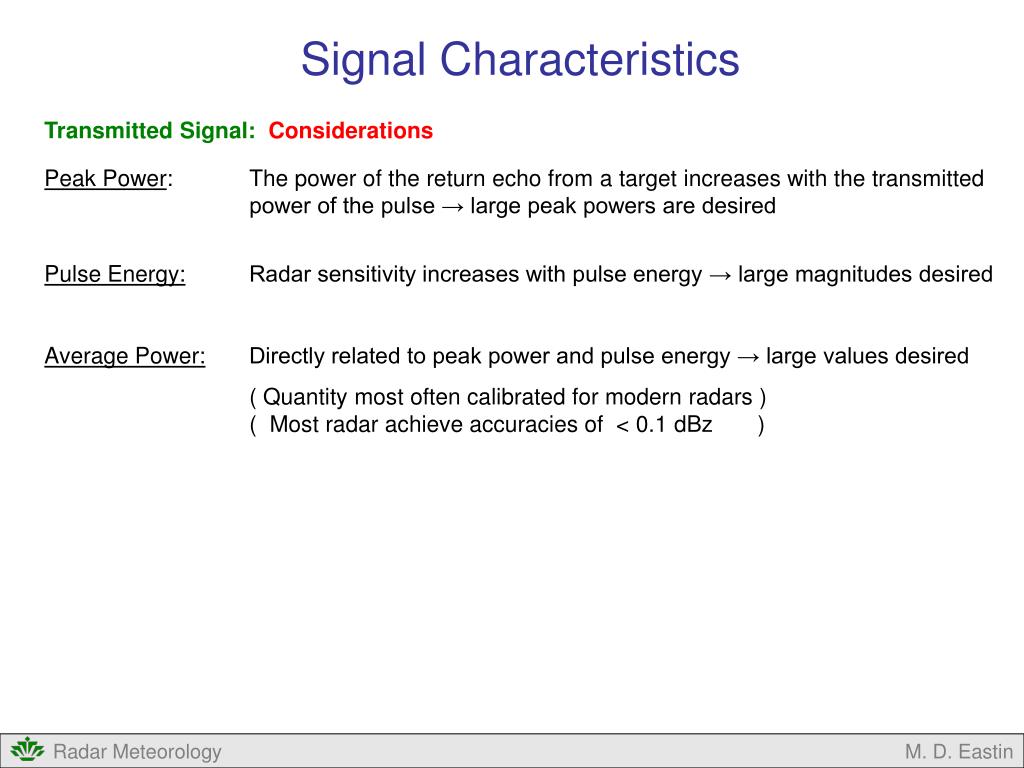 Signal Characteristics

Transmitted Signal: Considerations

Peak Power: The power of the return echo from a target increases with the transmitted power of the pulse → large peak powers are desired

Pulse Energy: Radar sensitivity increases with pulse energy → large magnitudes desired

Average Power: Directly related to peak power and pulse energy → large values desired

( Quantity most often calibrated for modern radars )
( Most radar achieve accuracies of < 0.1 dBz )

Radar Meteorology

M. D. Eastin